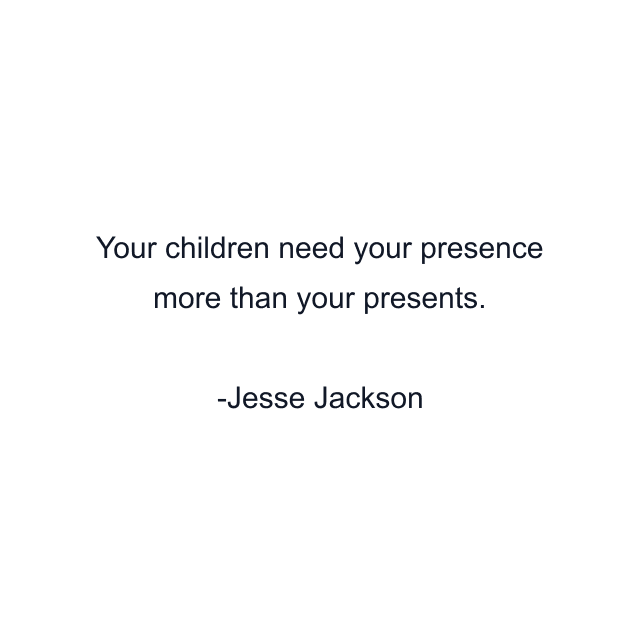 Your children need your presence more than your presents.

-Jesse Jackson